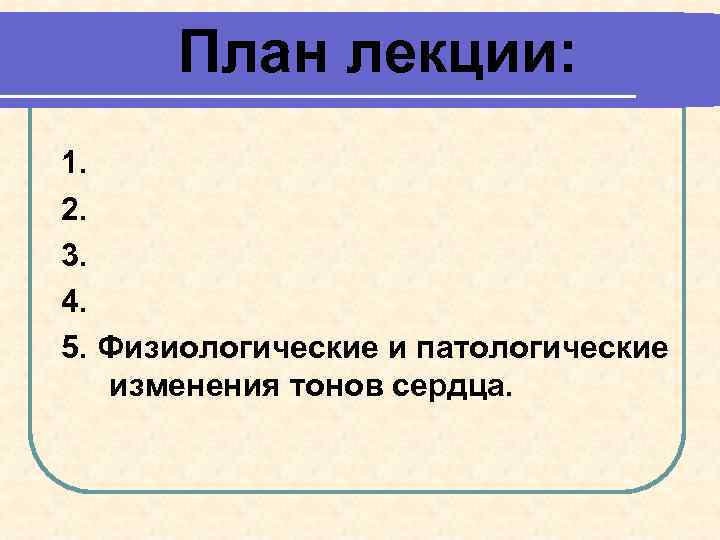 План лекции:

1.
2.
3.
4.
5. Физиологические и патологические изменения тонов сердца.